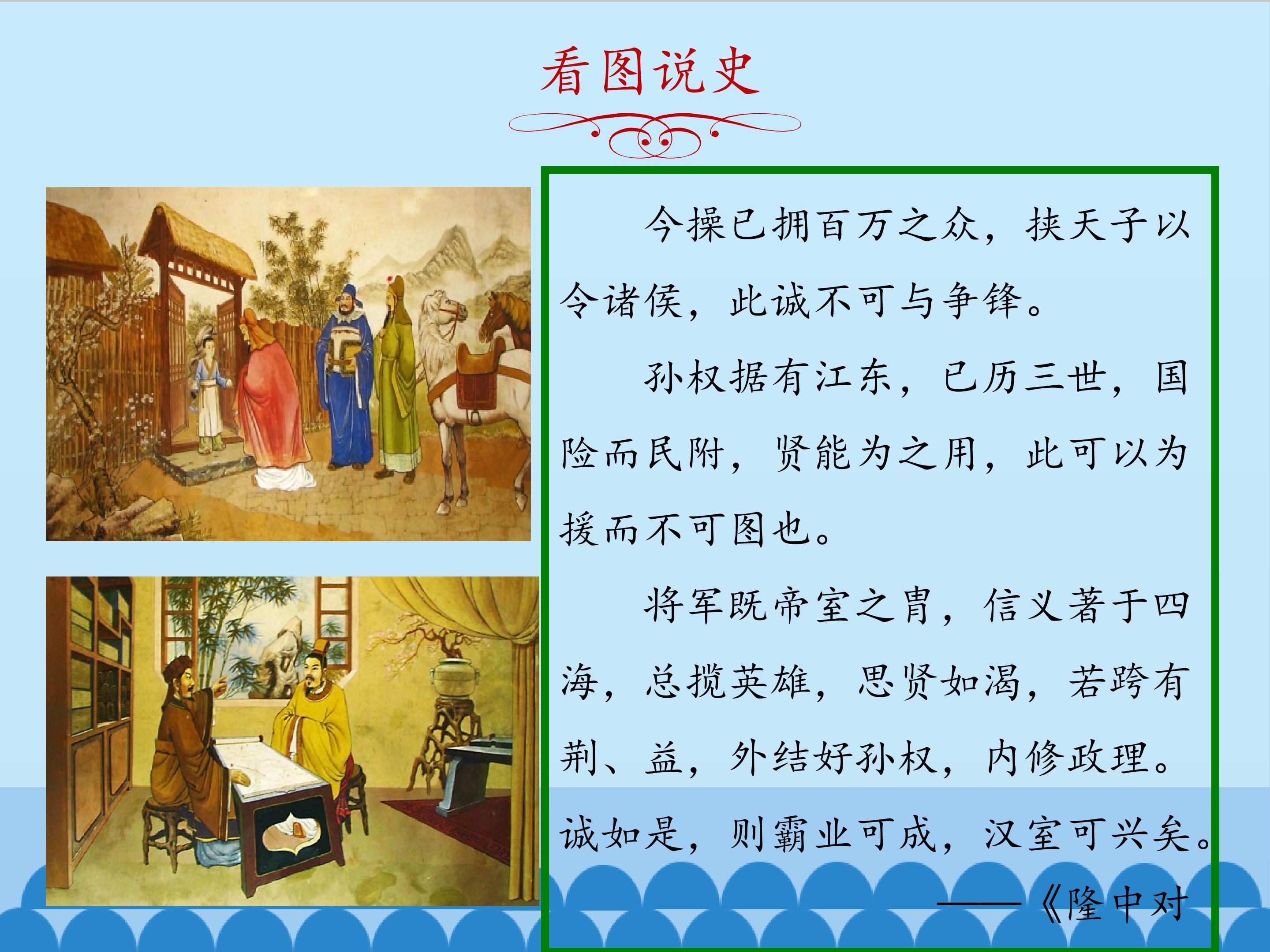 看图说史

今操已拥百万之众，挟天子以令诸侯，此诚不可与争锋。

孙权据有江东，已历三世，国险而民附，贤能为之用，此可以为援而不可图也。

将军既帝室之胄，信义著于四海，总揽英雄，思贤如渴，若跨有荆、益，外结好孙权，内修政理。诚如是，则霸业可成，汉室可兴矣。

——《隆中对